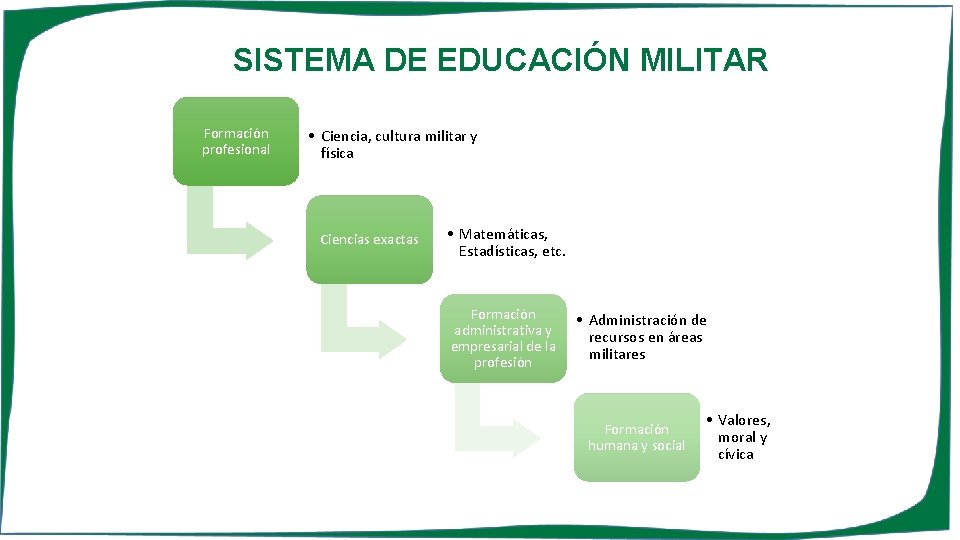 SISTEMA DE EDUCACIÓN MILITAR

Formación profesional

• Ciencia, cultura militar y física

Ciencias exactas

• Matemáticas, Estadísticas, etc.

Formación administrativa y empresarial de la profesión

• Administración de recursos en áreas militares

Formación humana y social

• Valores, moral y cívica